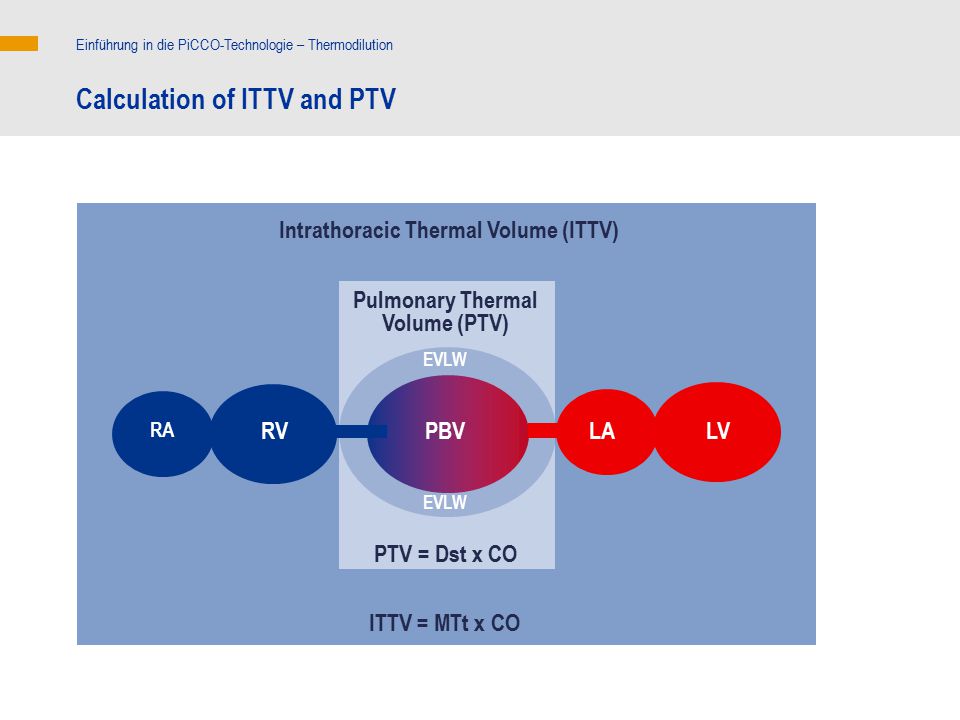 Einführung in die PiCCO-Technologie – Thermodilution

Calculation of ITTV and PTV

Intrathoracic Thermal Volume (ITTV)

Pulmonary Thermal Volume (PTV)

EVLW

RA

RV

PBV

LA

LV

EVLW

PTV = Dst x CO

ITTV = MTt x CO